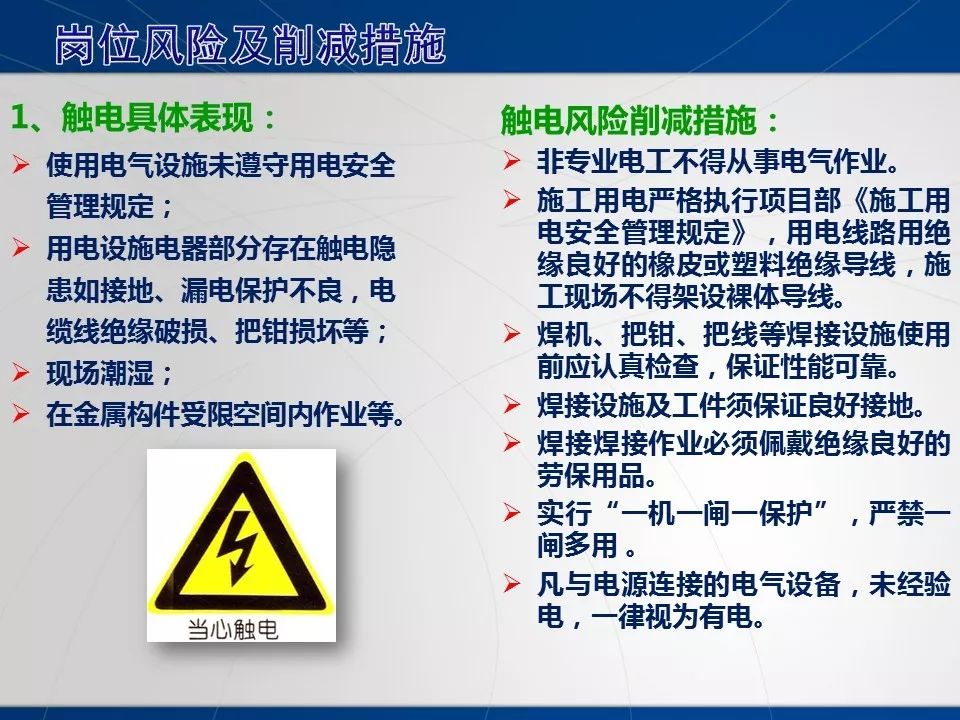 岗位风险及削减措施

1、触电具体表现：

➢ 使用电气设施未遵守用电安全管理规定；

➢ 用电设施电器部分存在触电隐患如接地、漏电保护不良，电缆线绝缘破损、把钳损坏等；

➢ 现场潮湿；

➢ 在金属构件受限空间内作业等。

当心触电

触电风险削减措施：

➢ 非专业电工不得从事电气作业。

➢ 施工用电严格执行项目部《施工用电安全管理规定》，用电线路用绝缘良好的橡皮或塑料绝缘导线，施工现场不得架设裸体导线。

➢ 焊机、把钳、把线等焊接设施使用前应认真检查，保证性能可靠。

➢ 焊接设施及工件须保证良好接地。

➢ 焊接焊接作业必须佩戴绝缘良好的劳保用品。

➢ 实行“一机一闸一保护”，严禁一闸多用 。

➢ 凡与电源连接的电气设备，未经验电，一律视为有电。